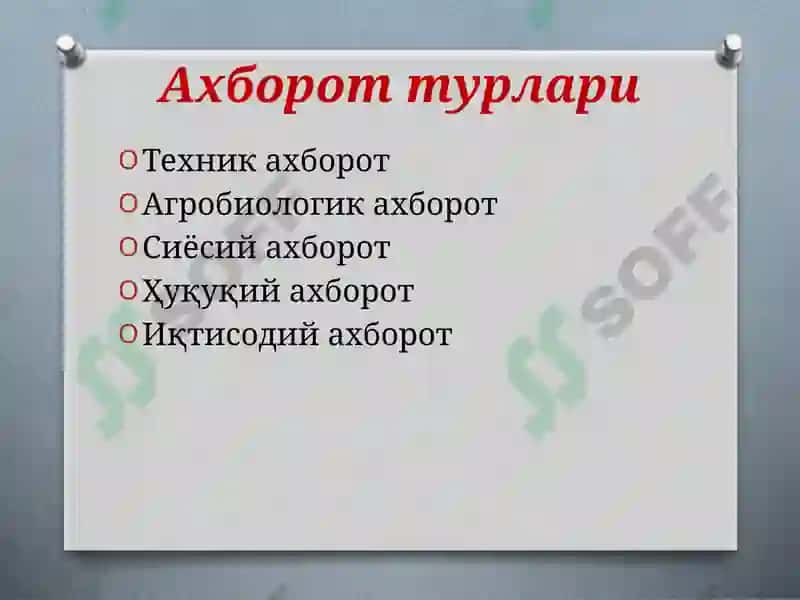 Ахборот турлари

Техник ахборот
Агробиологик ахборот
Сиёсий ахборот
Ҳуқуқий ахборот
Иқтисодий ахборот

SOFF
SOFF